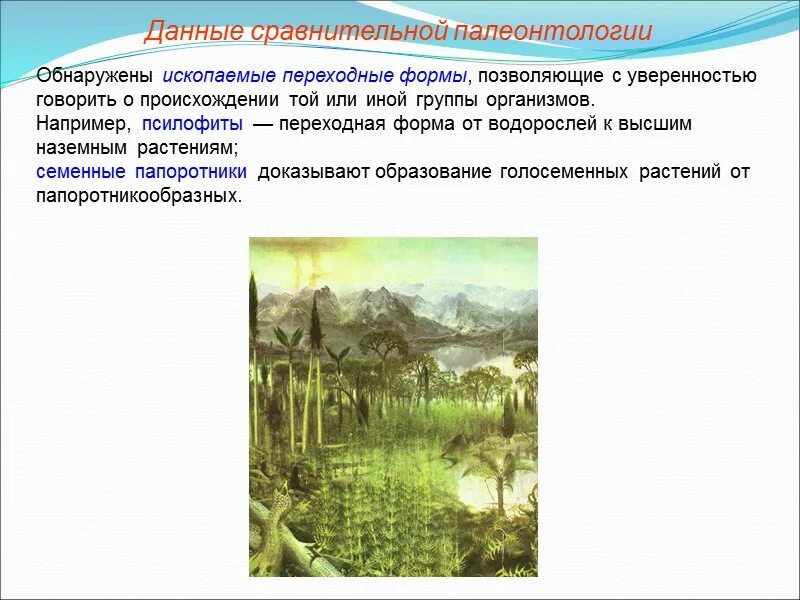 Данные сравнительной палеонтологии

Обнаружены ископаемые переходные формы, позволяющие с уверенностью говорить о происхождении той или иной группы организмов.
Например, псилофиты — переходная форма от водорослей к высшим наземным растениям;
семенные папоротники доказывают образование голосеменных растений от папоротникообразных.